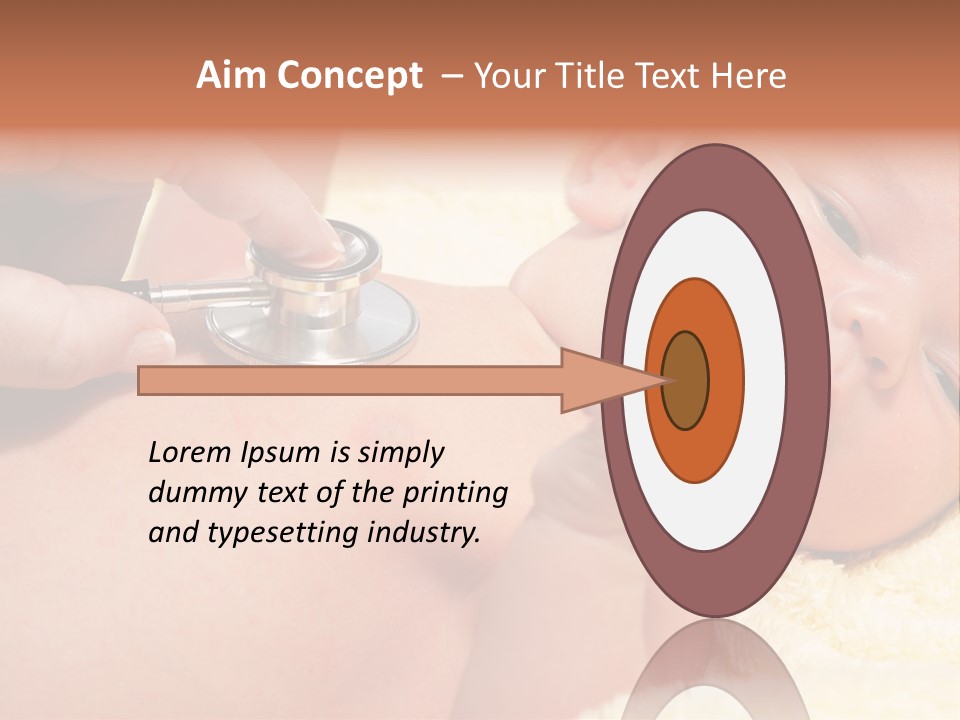 Aim Concept – Your Title Text Here

Lorem Ipsum is simply dummy text of the printing and typesetting industry.